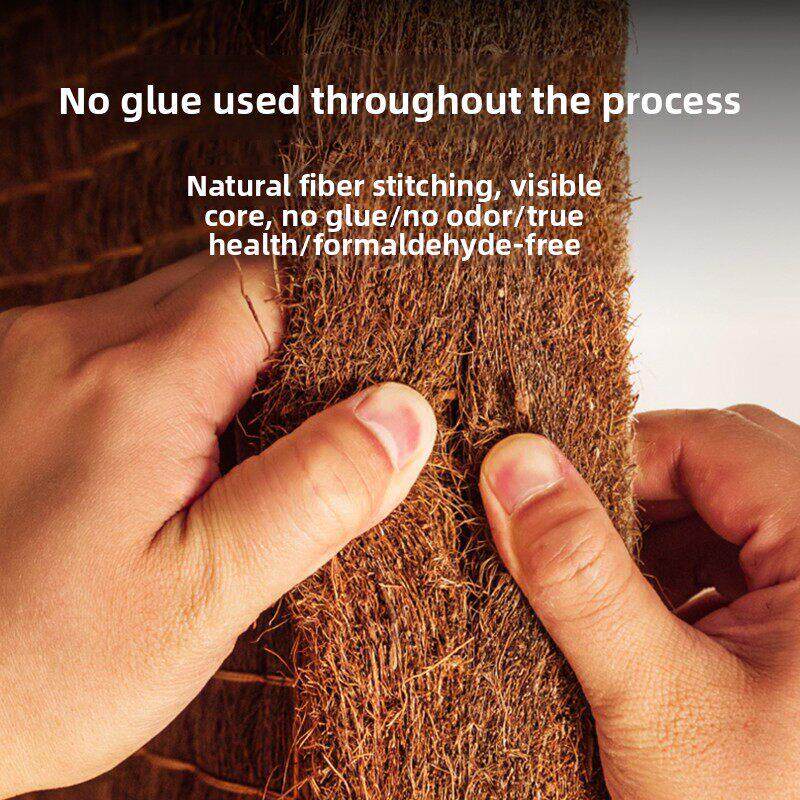 No glue used throughout the process

Natural fiber stitching, visible core, no glue/no odor/true health/formaldehyde-free